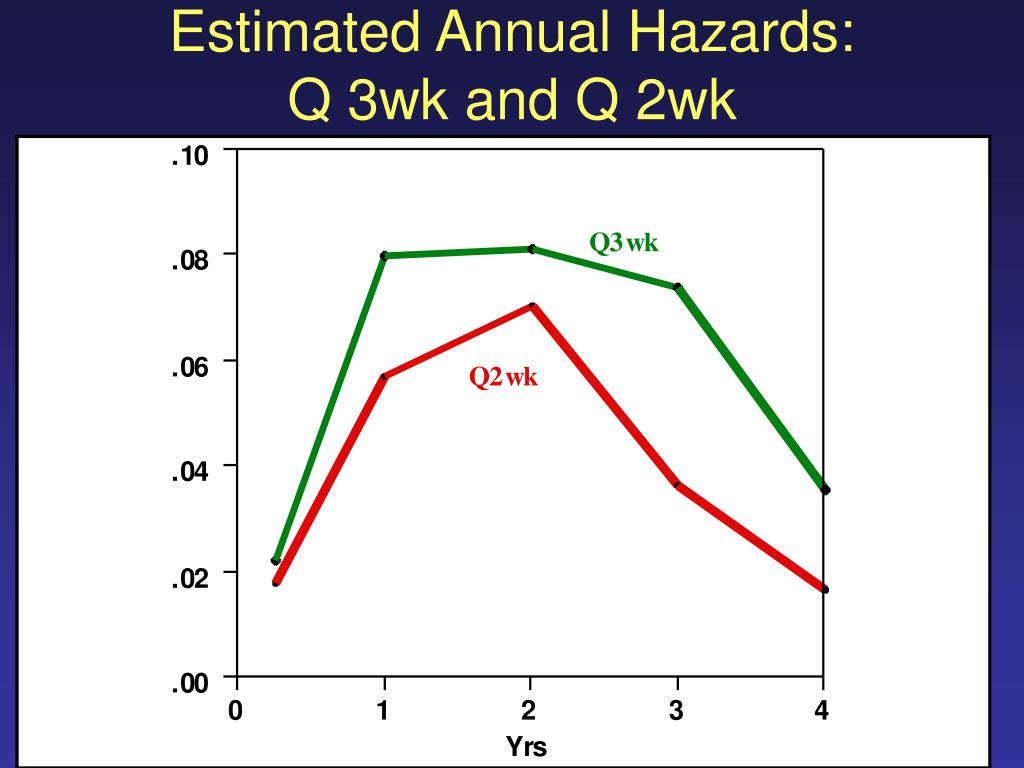 Estimated Annual Hazards:
Q 3wk and Q 2wk

.10
.08
.06
.04
.02
.00

Q3wk
Q2wk

0
1
2
3
4
Yrs